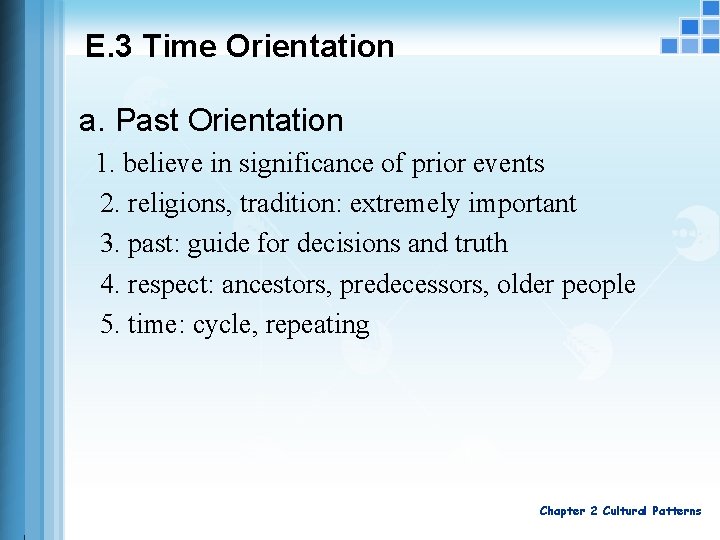 E.3 Time Orientation

a. Past Orientation

1. believe in significance of prior events

2. religions, tradition: extremely important

3. past: guide for decisions and truth

4. respect: ancestors, predecessors, older people

5. time: cycle, repeating

Chapter 2 Cultural Patterns